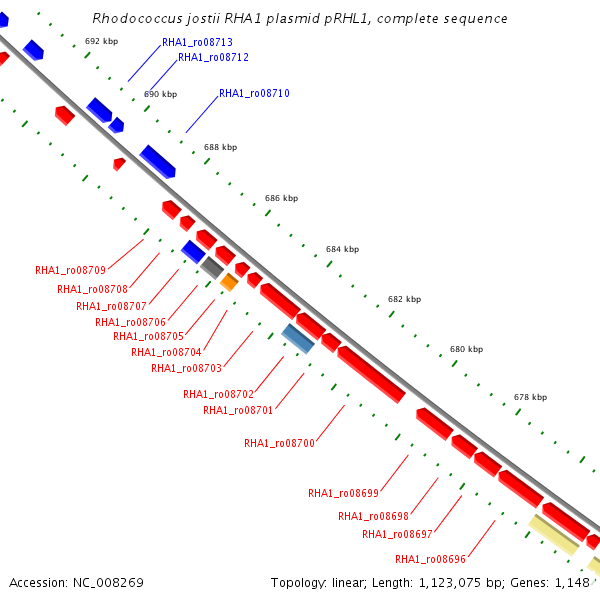 Rhodococcus jostii RHA1 plasmid pRHL1, complete sequence

692 kbp
RHA1_ro08713
RHA1_ro08712
690 kbp
RHA1_ro08710
688 kbp
686 kbp
684 kbp
682 kbp
680 kbp
678 kbp

RHA1_ro08709
RHA1_ro08708
RHA1_ro08707
RHA1_ro08706
RHA1_ro08705
RHA1_ro08704
RHA1_ro08703
RHA1_ro08702
RHA1_ro08701
RHA1_ro08700
RHA1_ro08699
RHA1_ro08698
RHA1_ro08697
RHA1_ro08696

Accession: NC_008269
Topology: linear; Length: 1,123,075 bp; Genes: 1,148